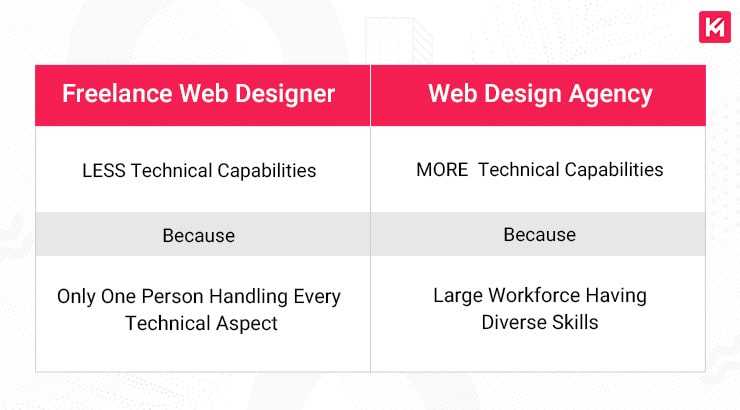 | Freelance Web Designer | Web Design Agency |
|---|---|
| LESS Technical Capabilities | MORE Technical Capabilities |
| Because | Because |
| Only One Person Handling Every Technical Aspect | Large Workforce Having Diverse Skills |